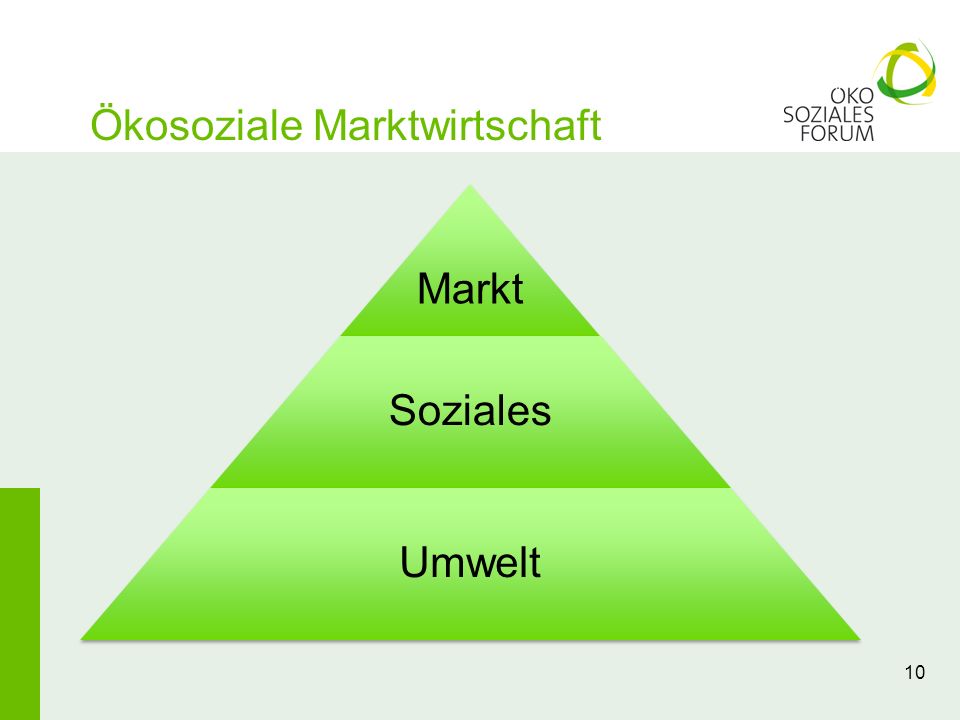 Ökosoziale Marktwirtschaft

ÖKO
SOZIALES
FORUM

Markt

Soziales

Umwelt

10